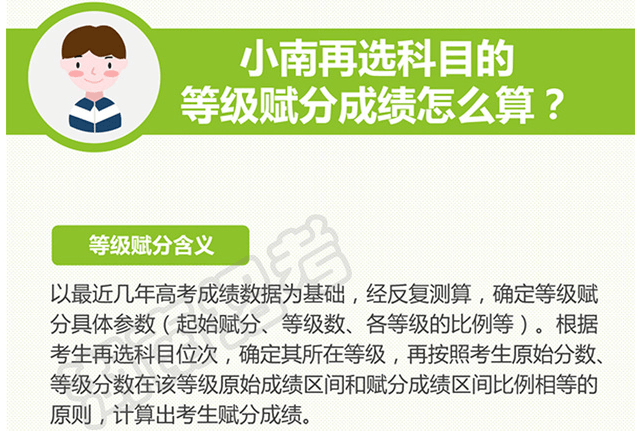 小南再选科目的
等级赋分成绩怎么算？

等级赋分含义

以最近几年高考成绩数据为基础，经反复测算，确定等级赋分具体参数（起始赋分、等级数、各等级的比例等）。根据考生再选科目位次，确定其所在等级，再按照考生原始分数、等级分数在该等级原始成绩区间和赋分成绩区间比例相等的原则，计算出考生赋分成绩。